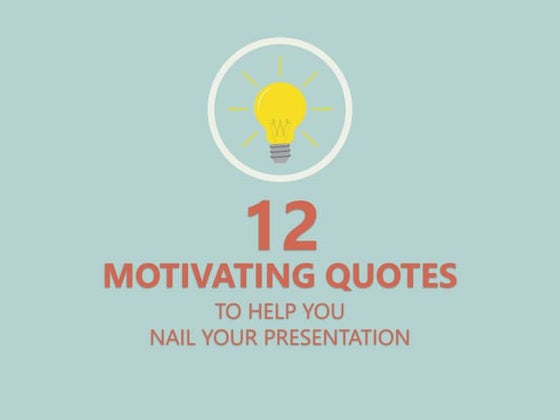 12
MOTIVATING QUOTES
TO HELP YOU
NAIL YOUR PRESENTATION